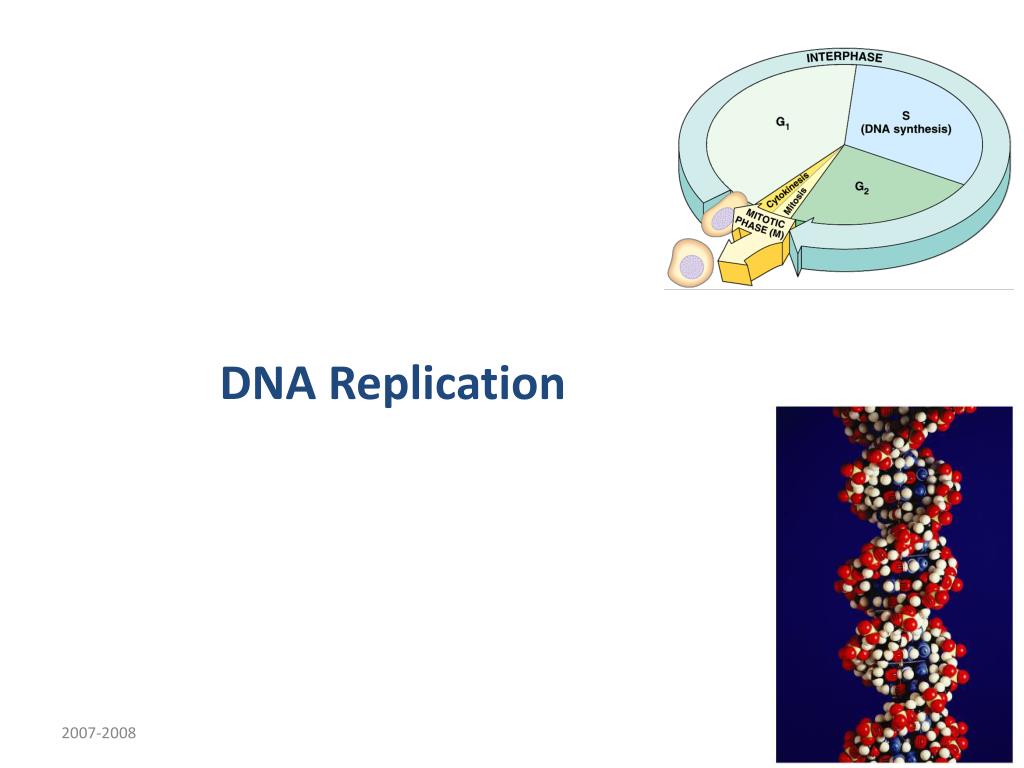 INTERPHASE

$G_1$

S
(DNA synthesis)

$G_2$

Cytokinesis
Mitosis

MITOTIC
PHASE (M)

DNA Replication

2007-2008